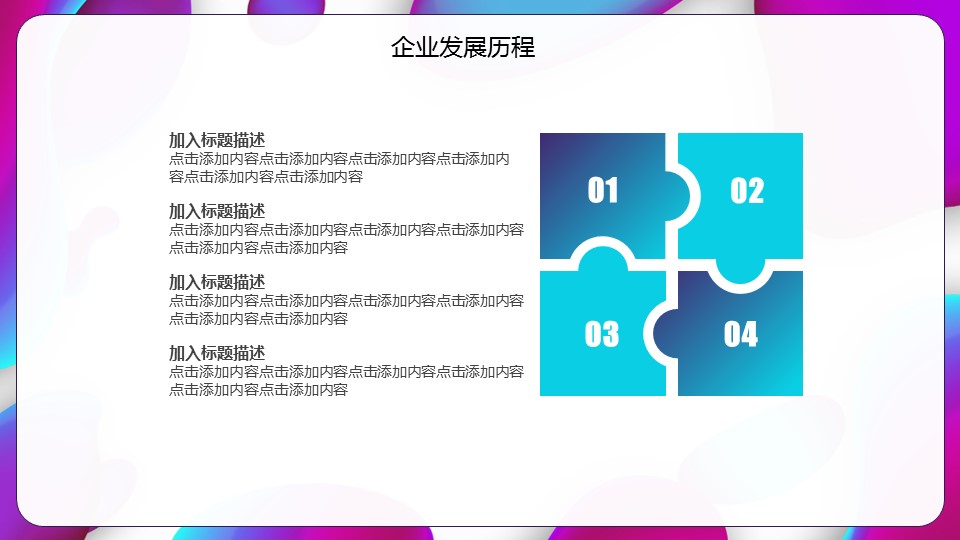 企业发展历程

加入标题描述
点击添加内容点击添加内容点击添加内容点击添加内容点击添加内容点击添加内容

加入标题描述
点击添加内容点击添加内容点击添加内容点击添加内容点击添加内容点击添加内容

加入标题描述
点击添加内容点击添加内容点击添加内容点击添加内容点击添加内容点击添加内容

加入标题描述
点击添加内容点击添加内容点击添加内容点击添加内容点击添加内容点击添加内容

01
02
03
04